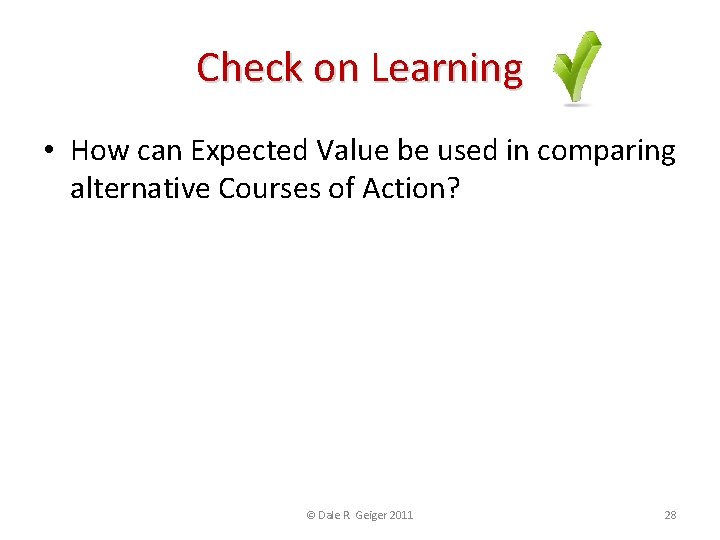 Check on Learning

• How can Expected Value be used in comparing alternative Courses of Action?

© Dale R Geiger 2011

28